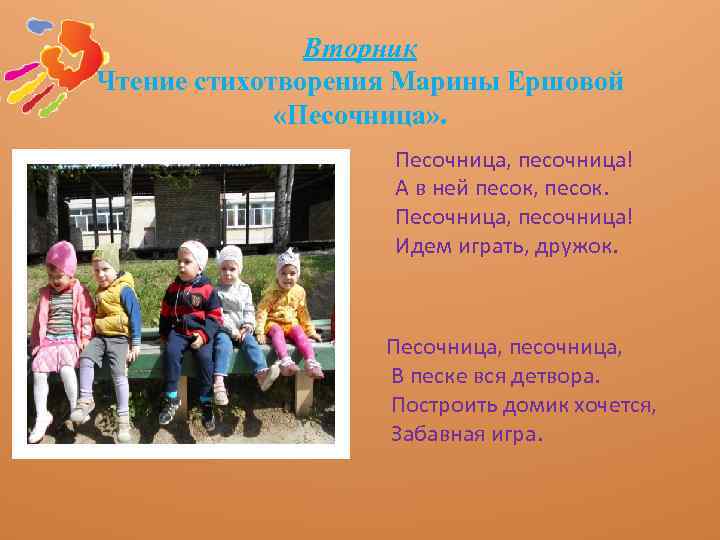 Вторник
Чтение стихотворения Марины Ершовой «Песочница».

Песочница, песочница!
А в ней песок, песок.
Песочница, песочница!
Идем играть, дружок.

Песочница, песочница,
В песке вся детвора.
Построить домик хочется,
Забавная игра.